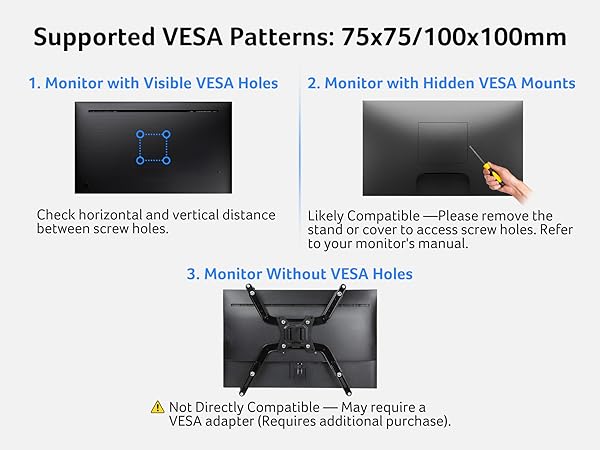 Supported VESA Patterns: 75x75/100x100mm

1. Monitor with Visible VESA Holes

Check horizontal and vertical distance between screw holes.

2. Monitor with Hidden VESA Mounts

Likely Compatible —Please remove the stand or cover to access screw holes. Refer to your monitor's manual.

3. Monitor Without VESA Holes

Not Directly Compatible — May require a VESA adapter (Requires additional purchase).